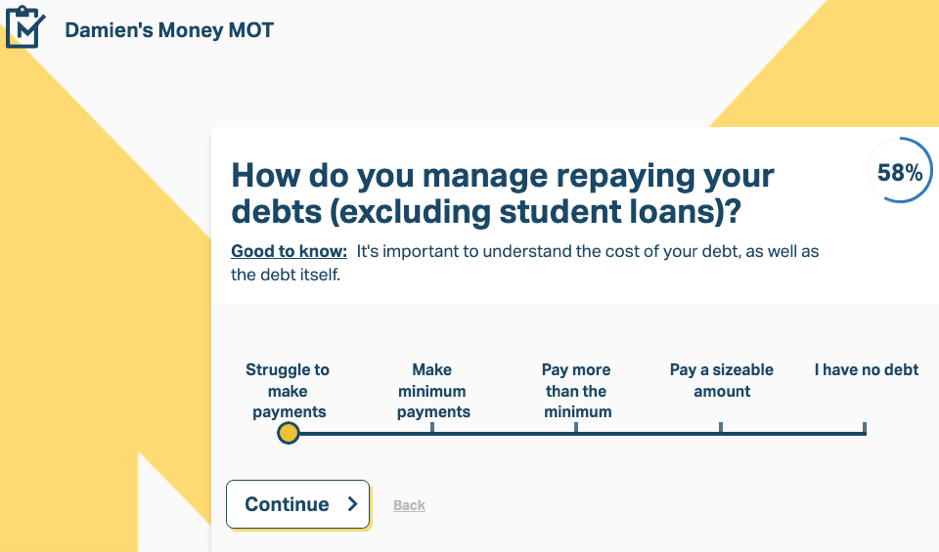 Damien's Money MOT

How do you manage repaying your debts (excluding student loans)?

58%

Good to know: It's important to understand the cost of your debt, as well as the debt itself.

Struggle to make payments

Make minimum payments

Pay more than the minimum

Pay a sizeable amount

I have no debt

Continue

Back